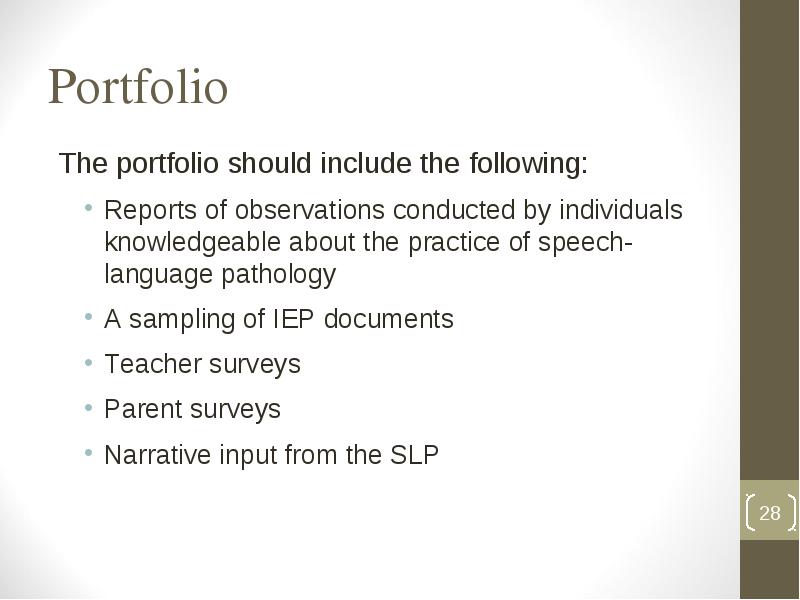 Portfolio

The portfolio should include the following:

• Reports of observations conducted by individuals knowledgeable about the practice of speech-language pathology

• A sampling of IEP documents

• Teacher surveys

• Parent surveys

• Narrative input from the SLP

28